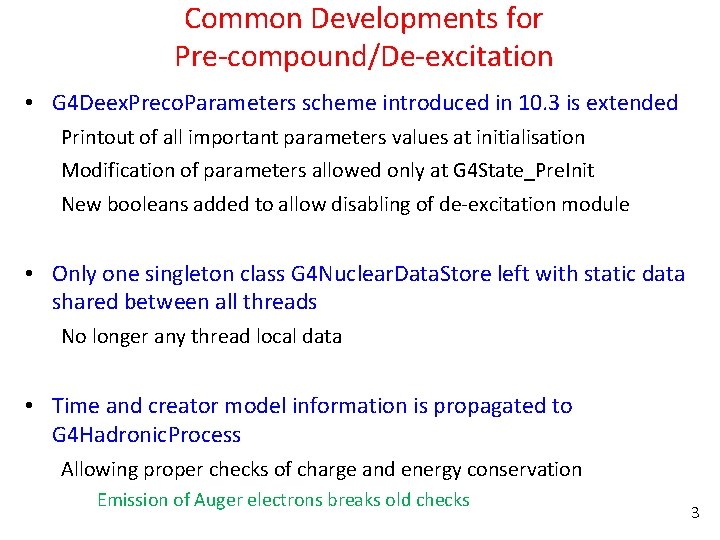 Common Developments for Pre-compound/De-excitation

• G4DeexPrecoParameters scheme introduced in 10.3 is extended

Printout of all important parameters values at initialisation

Modification of parameters allowed only at G4State_PreInit

New booleans added to allow disabling of de-excitation module

• Only one singleton class G4NuclearDataStore left with static data shared between all threads

No longer any thread local data

• Time and creator model information is propagated to G4HadronicProcess

Allowing proper checks of charge and energy conservation

Emission of Auger electrons breaks old checks

3